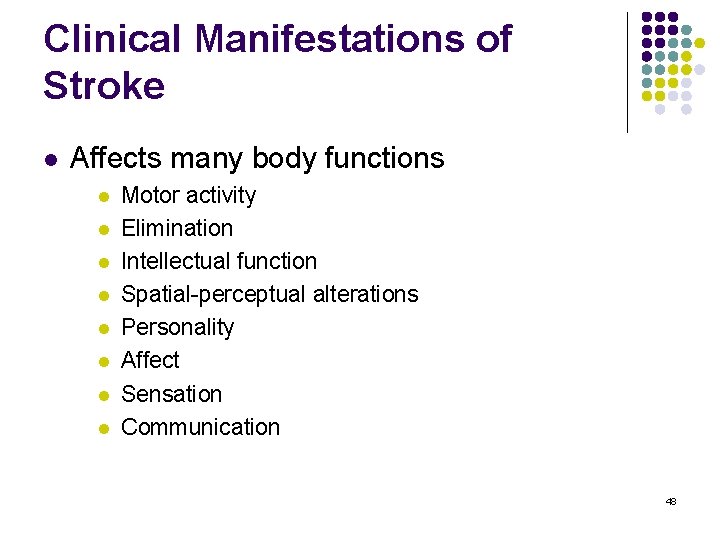 Clinical Manifestations of Stroke

- Affects many body functions
  - Motor activity
  - Elimination
  - Intellectual function
  - Spatial-perceptual alterations
  - Personality
  - Affect
  - Sensation
  - Communication

48